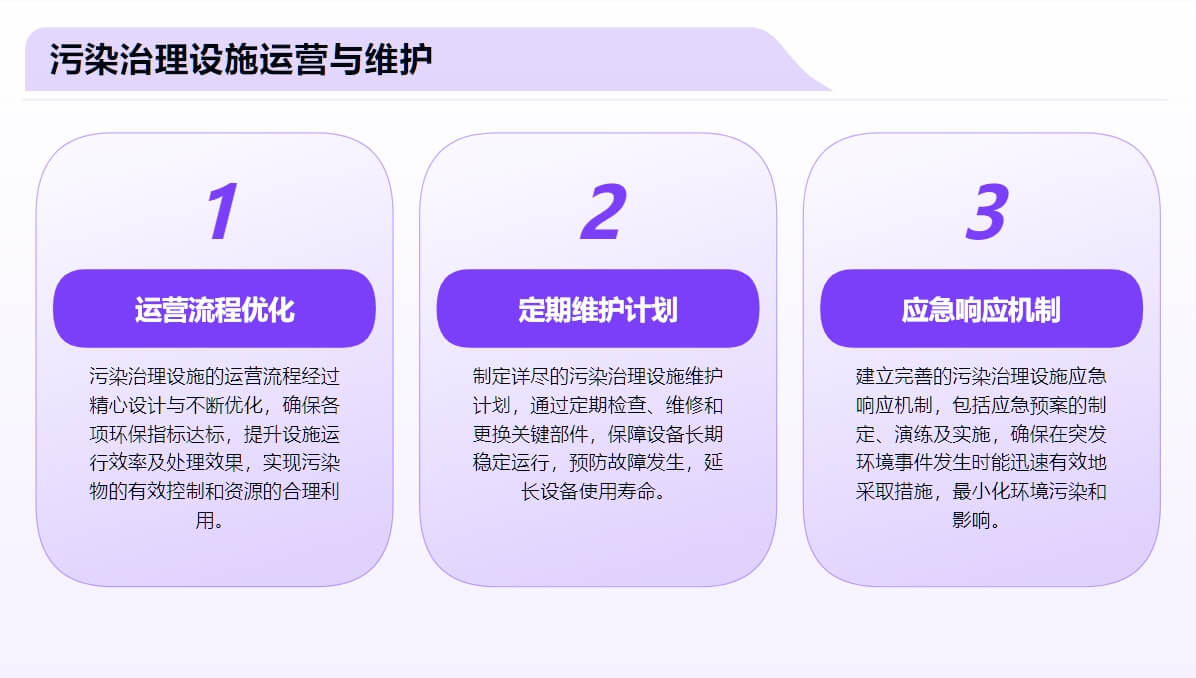 污染治理设施运营与维护

1

运营流程优化

污染治理设施的运营流程经过精心设计与不断优化，确保各项环保指标达标，提升设施运行效率及处理效果，实现污染物的有效控制和资源的合理利用。

2

定期维护计划

制定详尽的污染治理设施维护计划，通过定期检查、维修和更换关键部件，保障设备长期稳定运行，预防故障发生，延长设备使用寿命。

3

应急响应机制

建立完善的污染治理设施应急响应机制，包括应急预案的制定、演练及实施，确保在突发环境事件发生时能迅速有效地采取措施，最小化环境污染和影响。